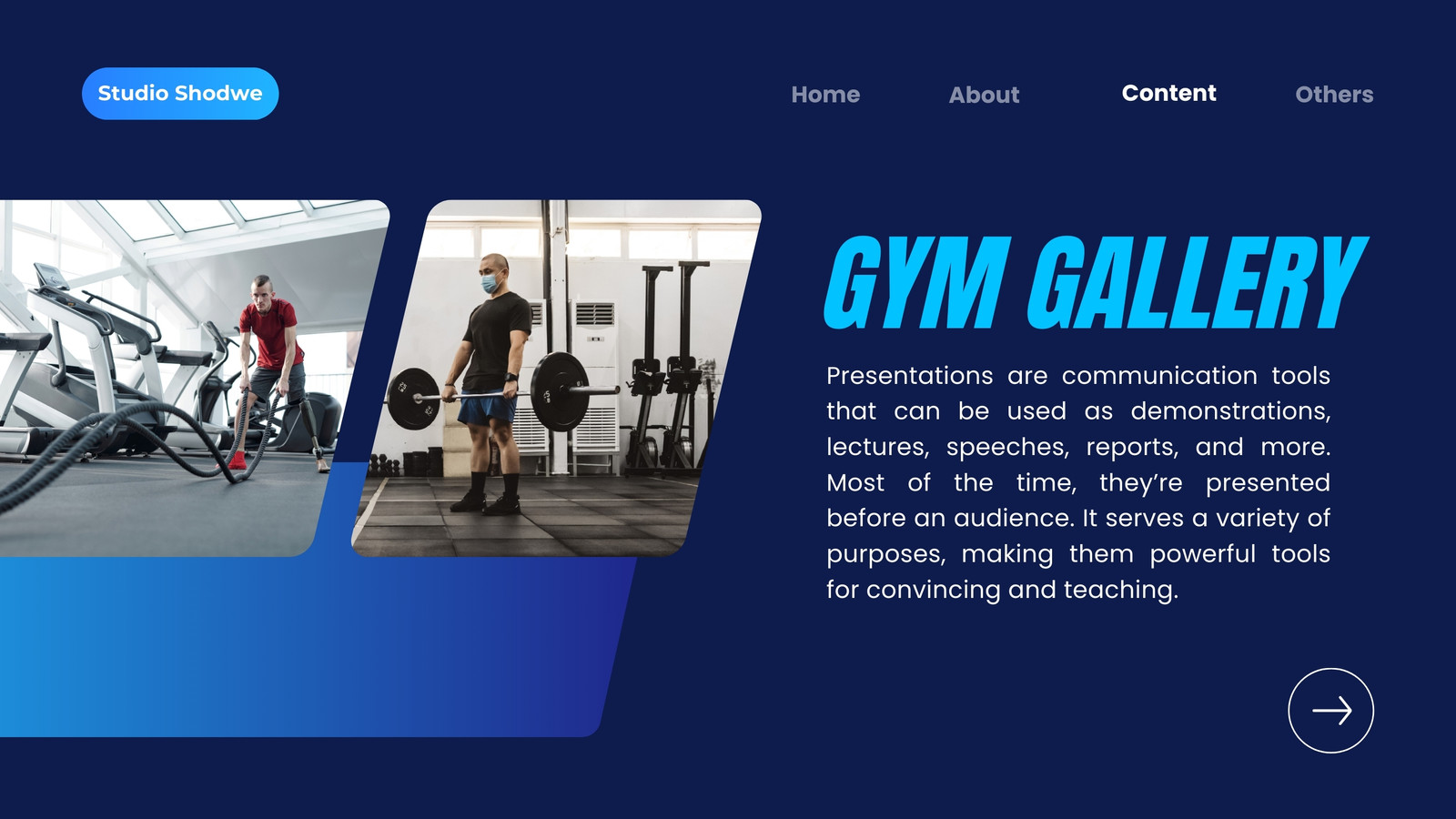 Studio Shodwe

Home About Content Others

GYM GALLERY

Presentations are communication tools that can be used as demonstrations, lectures, speeches, reports, and more. Most of the time, they're presented before an audience. It serves a variety of purposes, making them powerful tools for convincing and teaching.